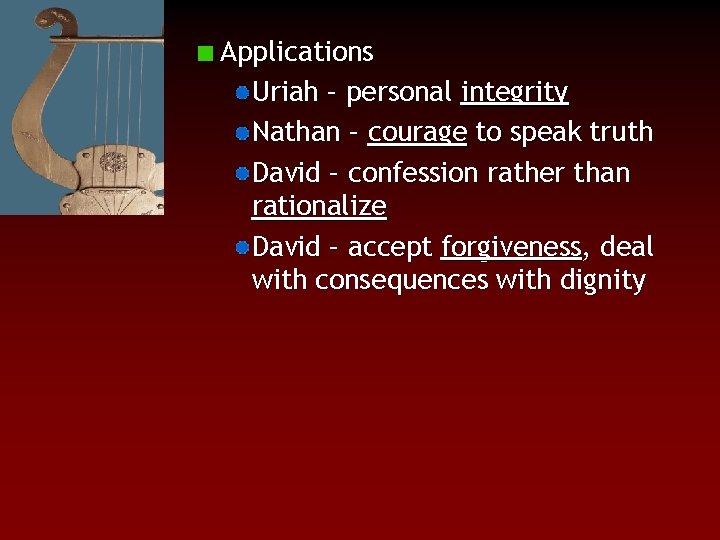 Applications

Uriah – personal integrity

Nathan – courage to speak truth

David – confession rather than rationalize

David – accept forgiveness, deal with consequences with dignity